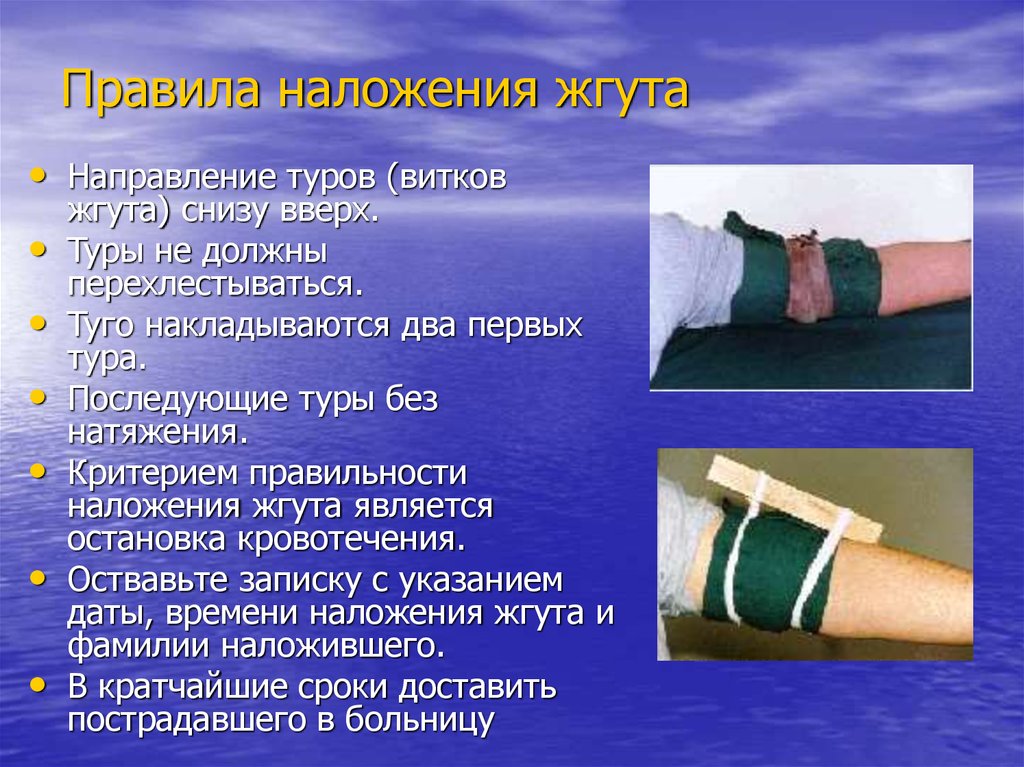 Правила наложения жгута

• Направление туров (витков жгута) снизу вверх.
• Туры не должны перехлестываться.
• Туго накладываются два первых тура.
• Последующие туры без натяжения.
• Критерием правильности наложения жгута является остановка кровотечения.
• Оставьте записку с указанием даты, времени наложения жгута и фамилии наложившего.
• В кратчайшие сроки доставить пострадавшего в больницу